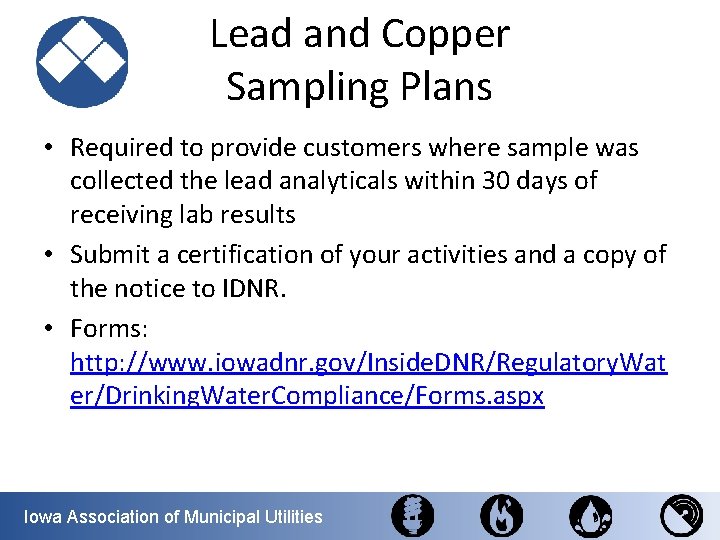 Lead and Copper Sampling Plans

• Required to provide customers where sample was collected the lead analyticals within 30 days of receiving lab results

• Submit a certification of your activities and a copy of the notice to IDNR.

• Forms: http://www.iowadnr.gov/InsideDNR/RegulatoryWater/DrinkingWaterCompliance/Forms.aspx

Iowa Association of Municipal Utilities